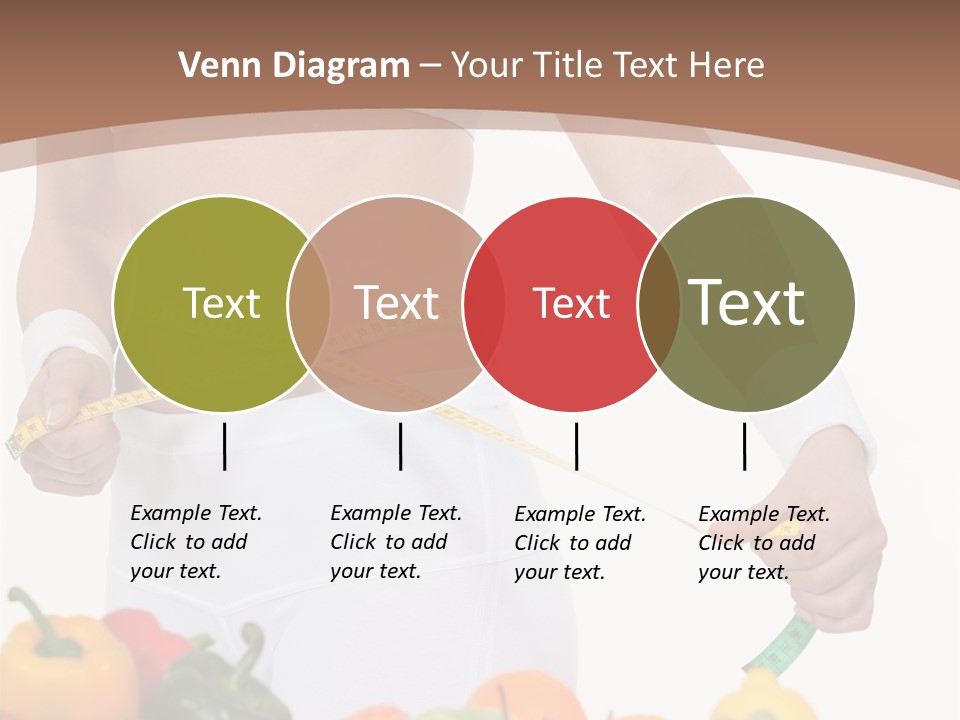 Venn Diagram – Your Title Text Here

Text

Text

Text

Text

Example Text. Click to add your text.

Example Text. Click to add your text.

Example Text. Click to add your text.

Example Text. Click to add your text.